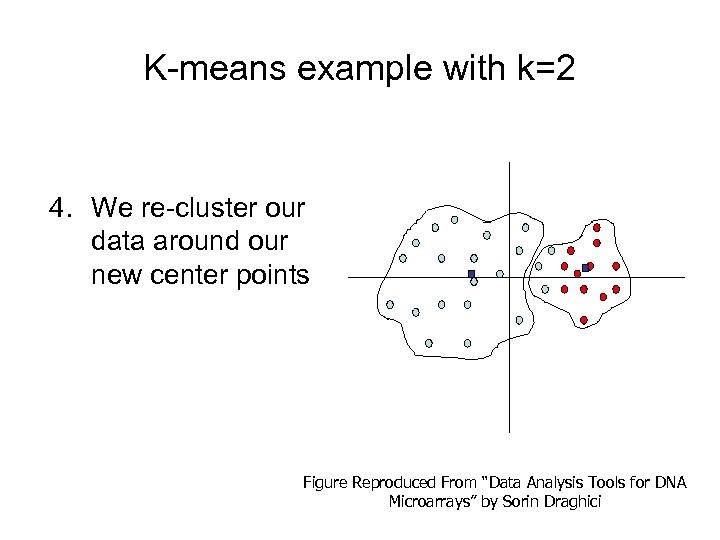 K-means example with k=2

4. We re-cluster our data around our new center points

Figure Reproduced From "Data Analysis Tools for DNA Microarrays" by Sorin Draghici